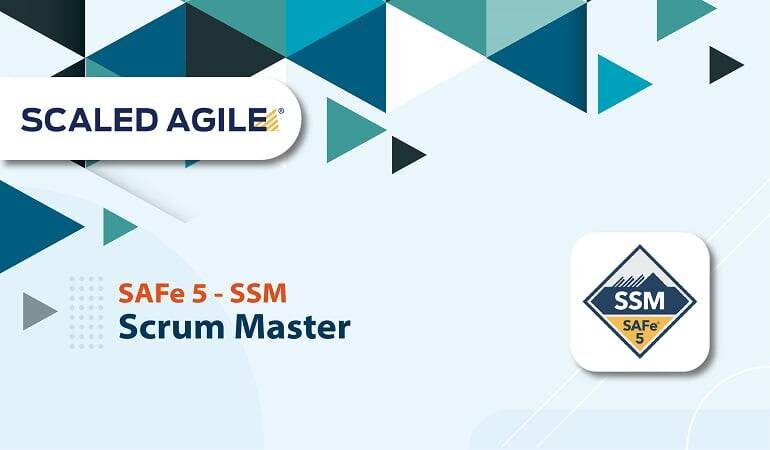 SCALED AGILE®

SAFe 5 - SSM
Scrum Master

SSM
SAFe®
5